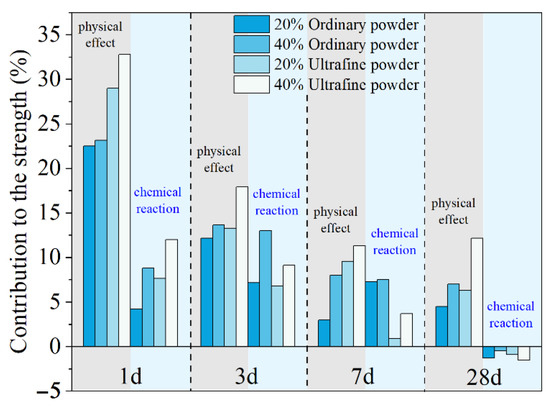 Contribution to the strength (%)

35
30
25
20
15
10
5
0
−5

20% Ordinary powder
40% Ordinary powder
20% Ultrafine powder
40% Ultrafine powder

physical effect
chemical reaction
physical effect
chemical reaction
physical effect
chemical reaction
physical effect
chemical reaction

1d
3d
7d
28d